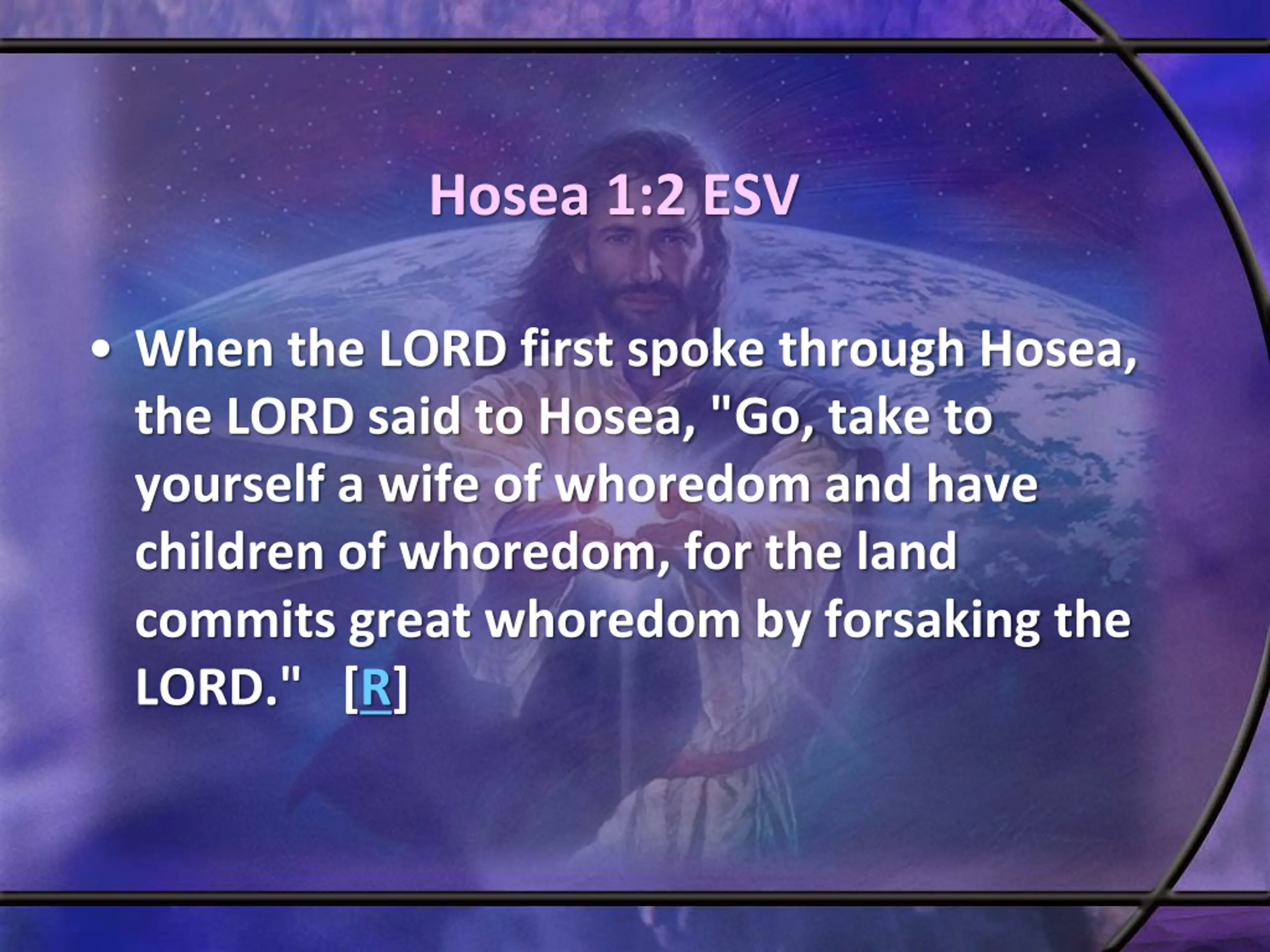 Hosea 1:2 ESV

• When the LORD first spoke through Hosea, the LORD said to Hosea, "Go, take to yourself a wife of whoredom and have children of whoredom, for the land commits great whoredom by forsaking the LORD." [R]